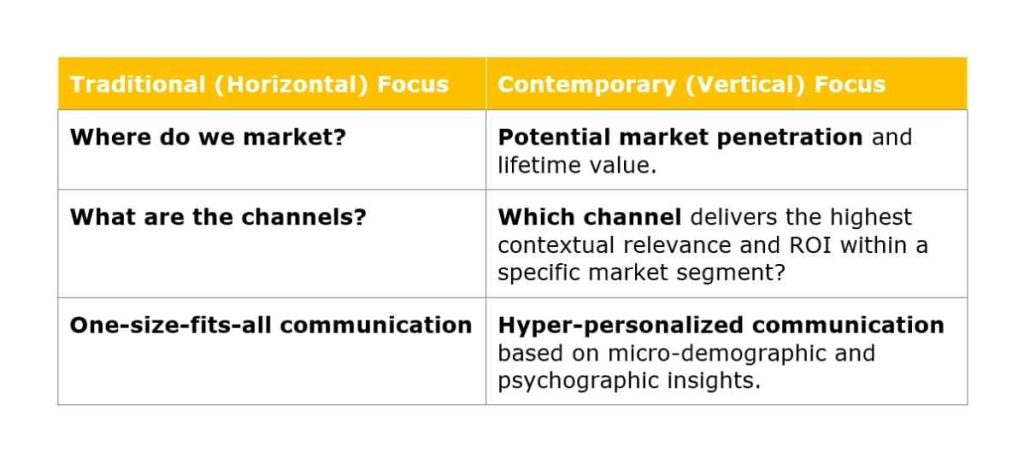 | Traditional (Horizontal) Focus | Contemporary (Vertical) Focus |
|---|---|
| Where do we market? | Potential market penetration and lifetime value. |
| What are the channels? | Which channel delivers the highest contextual relevance and ROI within a specific market segment? |
| One-size-fits-all communication | Hyper-personalized communication based on micro-demographic and psychographic insights. |